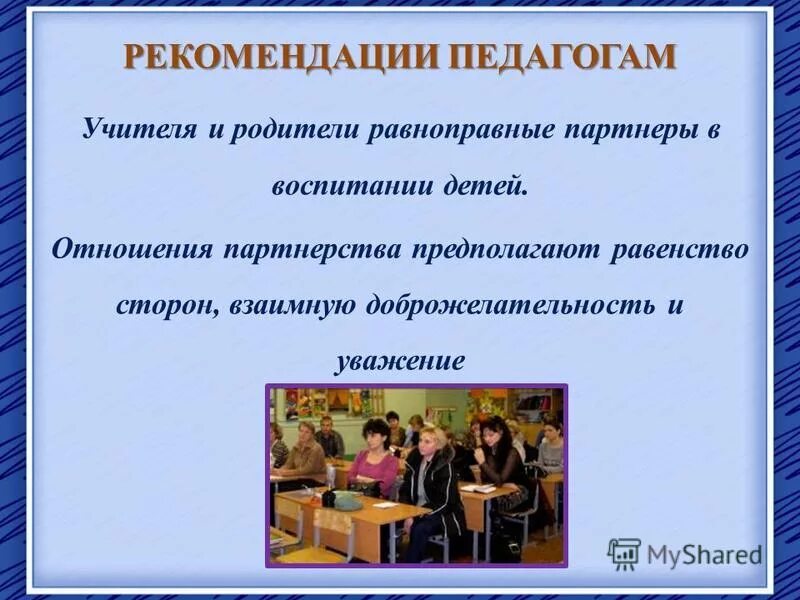 РЕКОМЕНДАЦИИ ПЕДАГОГАМ

Учителя и родители равноправные партнеры в воспитании детей.

Отношения партнерства предполагают равенство сторон, взаимную доброжелательность и уважение

MyShared